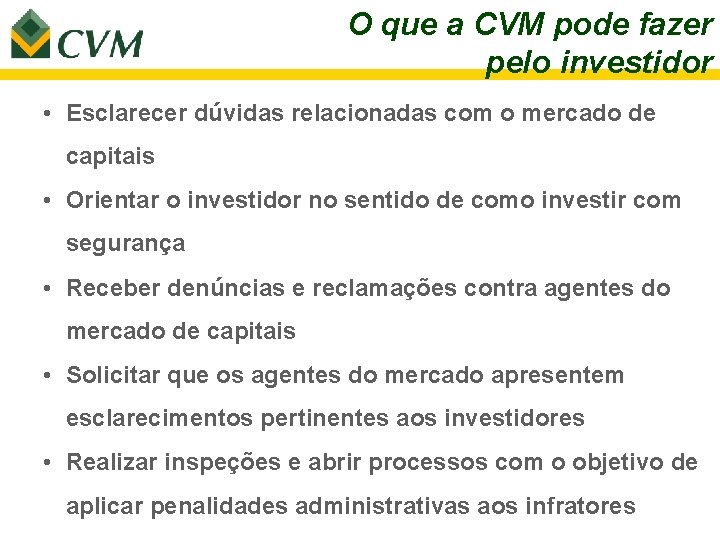 CVM

O que a CVM pode fazer pelo investidor

• Esclarecer dúvidas relacionadas com o mercado de capitais

• Orientar o investidor no sentido de como investir com segurança

• Receber denúncias e reclamações contra agentes do mercado de capitais

• Solicitar que os agentes do mercado apresentem esclarecimentos pertinentes aos investidores

• Realizar inspeções e abrir processos com o objetivo de aplicar penalidades administrativas aos infratores